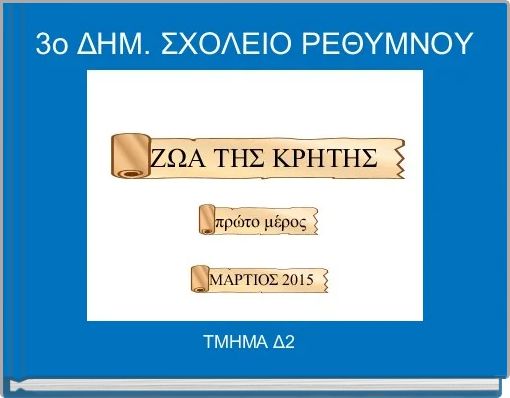 3ο ΔΗΜ. ΣΧΟΛΕΙΟ ΡΕΘΥΜΝΟΥ

ΖΩΑ ΤΗΣ ΚΡΗΤΗΣ

πρώτο μέρος

ΜΑΡΤΙΟΣ 2015

ΤΜΗΜΑ Δ2